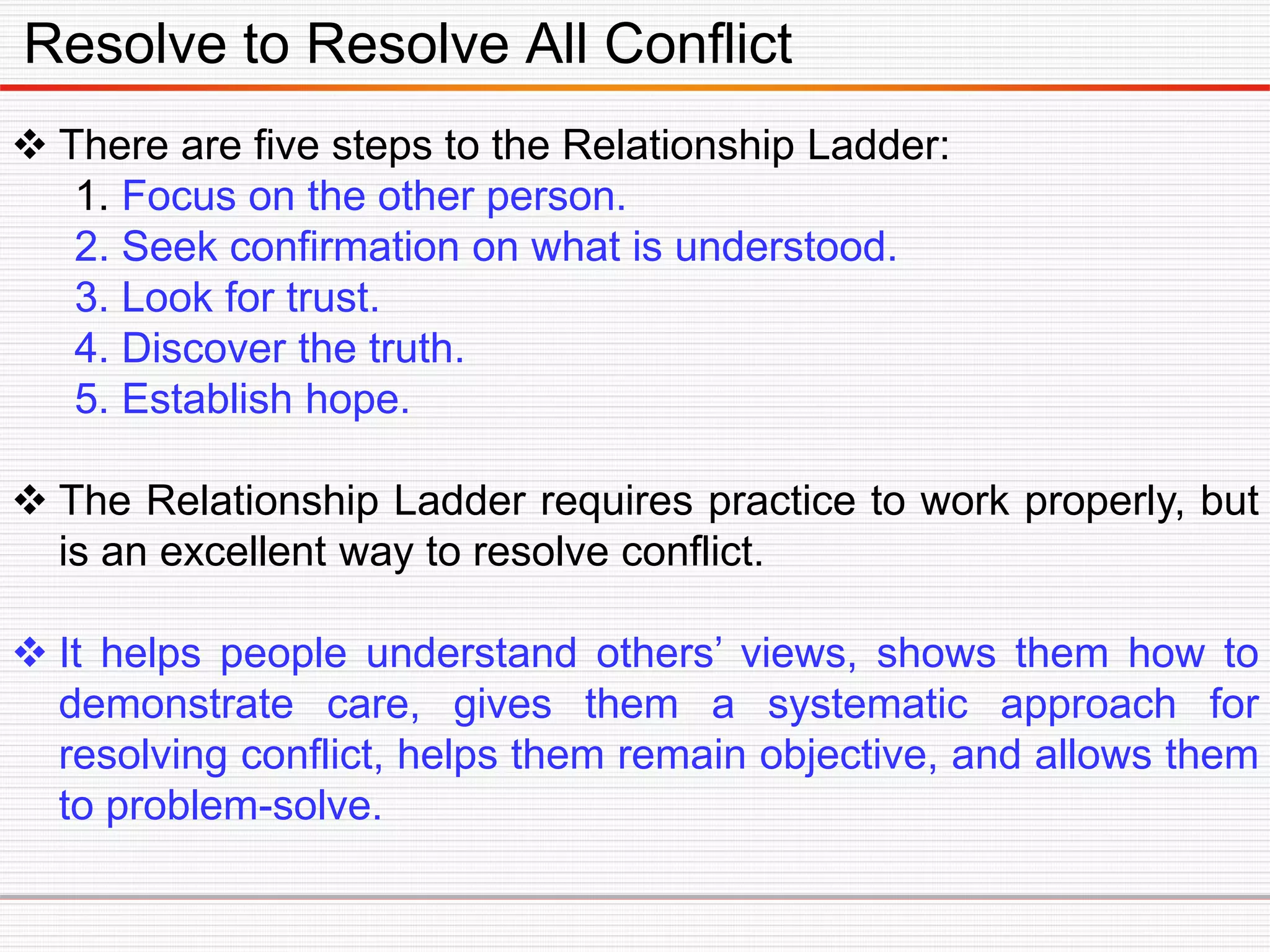 Resolve to Resolve All Conflict

❖ There are five steps to the Relationship Ladder:
1. Focus on the other person.
2. Seek confirmation on what is understood.
3. Look for trust.
4. Discover the truth.
5. Establish hope.

❖ The Relationship Ladder requires practice to work properly, but is an excellent way to resolve conflict.

❖ It helps people understand others' views, shows them how to demonstrate care, gives them a systematic approach for resolving conflict, helps them remain objective, and allows them to problem-solve.